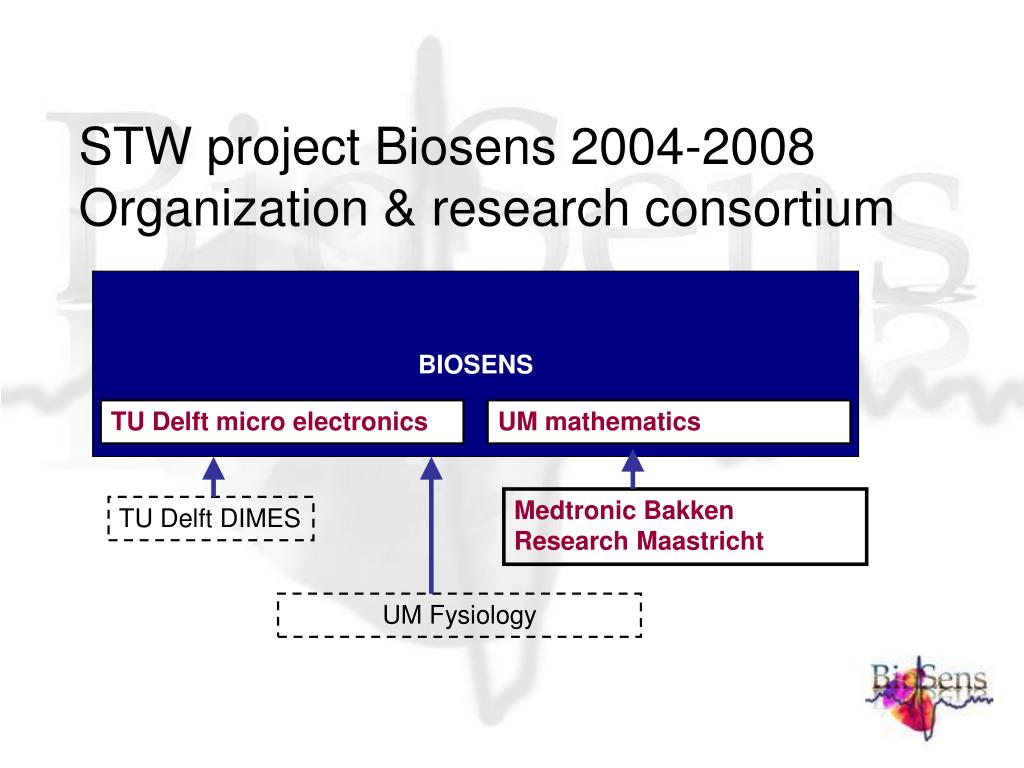 STW project Biosens 2004-2008
Organization & research consortium

BIOSENS

TU Delft micro electronics

UM mathematics

TU Delft DIMES

Medtronic Bakken Research Maastricht

UM Fysiology

BioSens